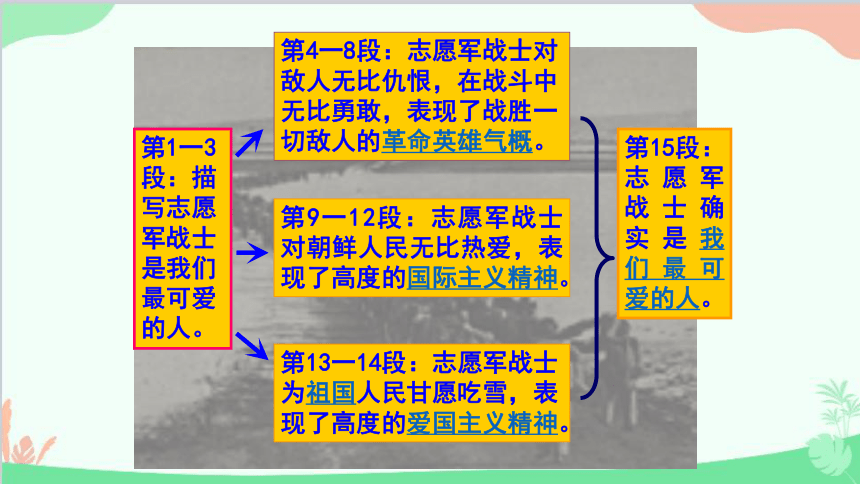 第1—3段：描写志愿军战士是我们最可爱的人。

第4—8段：志愿军战士对敌人无比仇恨，在战斗中无比勇敢，表现了战胜一切敌人的革命英雄气概。

第9—12段：志愿军战士对朝鲜人民无比热爱，表现了高度的国际主义精神。

第13—14段：志愿军战士为祖国人民甘愿吃雪，表现了高度的爱国主义精神。

第15段：志愿军战士确实是我们最可爱的人。